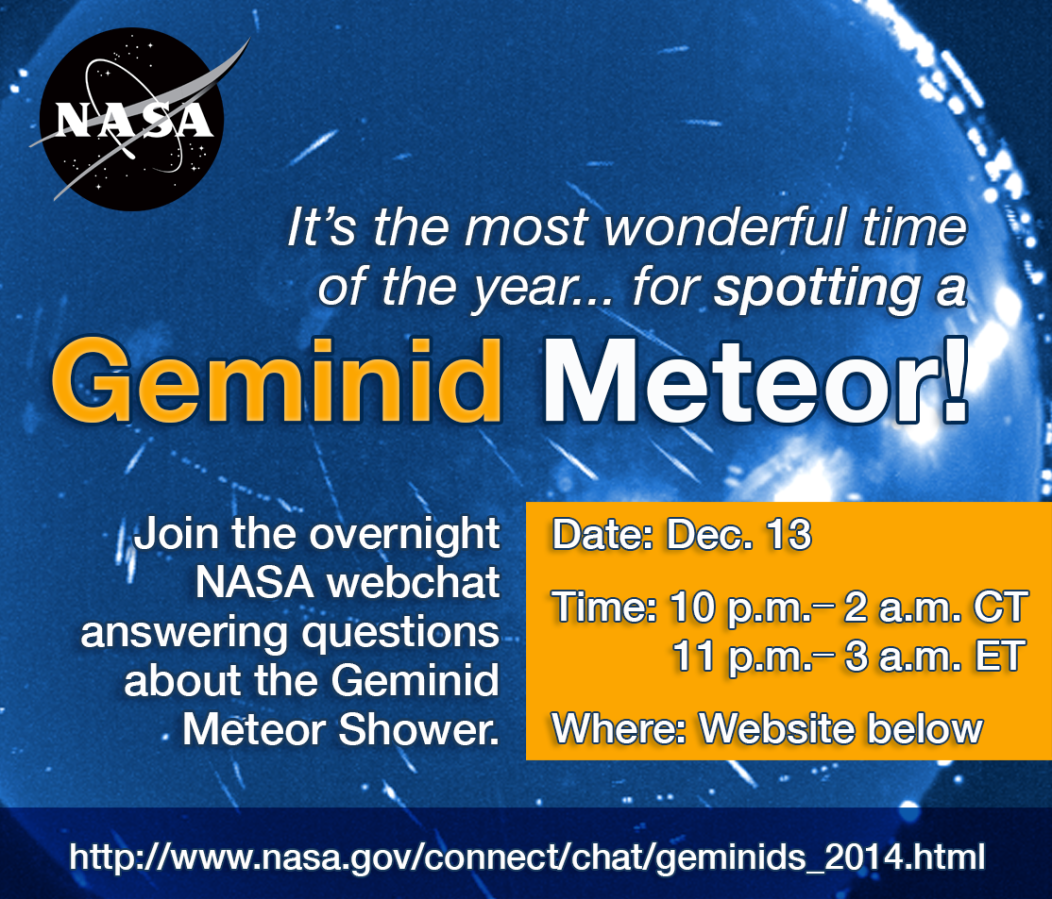 NASA

It's the most wonderful time of the year... for spotting a

Geminid Meteor!

Join the overnight NASA webchat answering questions about the Geminid Meteor Shower.

Date: Dec. 13

Time: 10 p.m.– 2 a.m. CT
11 p.m.– 3 a.m. ET

Where: Website below

http://www.nasa.gov/connect/chat/geminids_2014.html